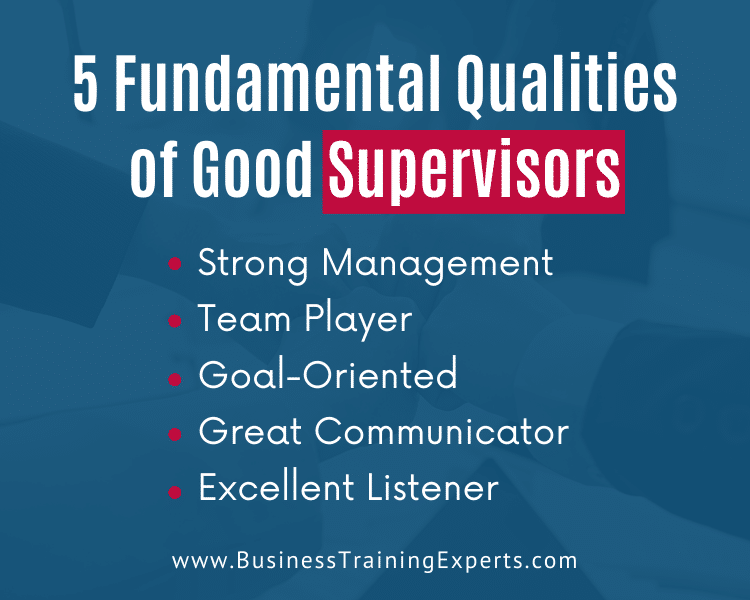 5 Fundamental Qualities of Good Supervisors

- Strong Management
- Team Player
- Goal-Oriented
- Great Communicator
- Excellent Listener

www.BusinessTrainingExperts.com